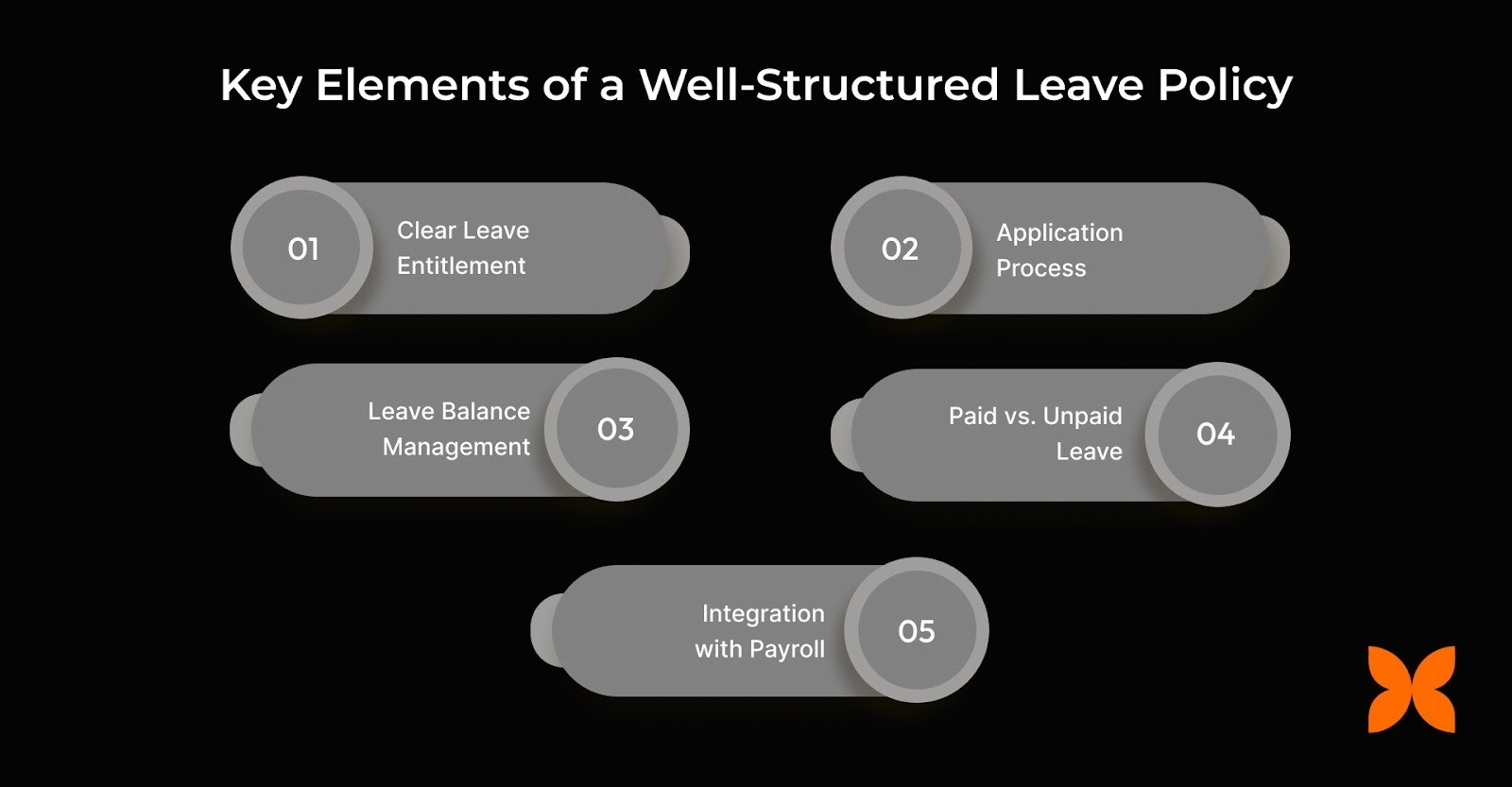 Key Elements of a Well-Structured Leave Policy

01
Clear Leave Entitlement

02
Application Process

Leave Balance Management
03

Paid vs. Unpaid Leave
04

Integration with Payroll
05